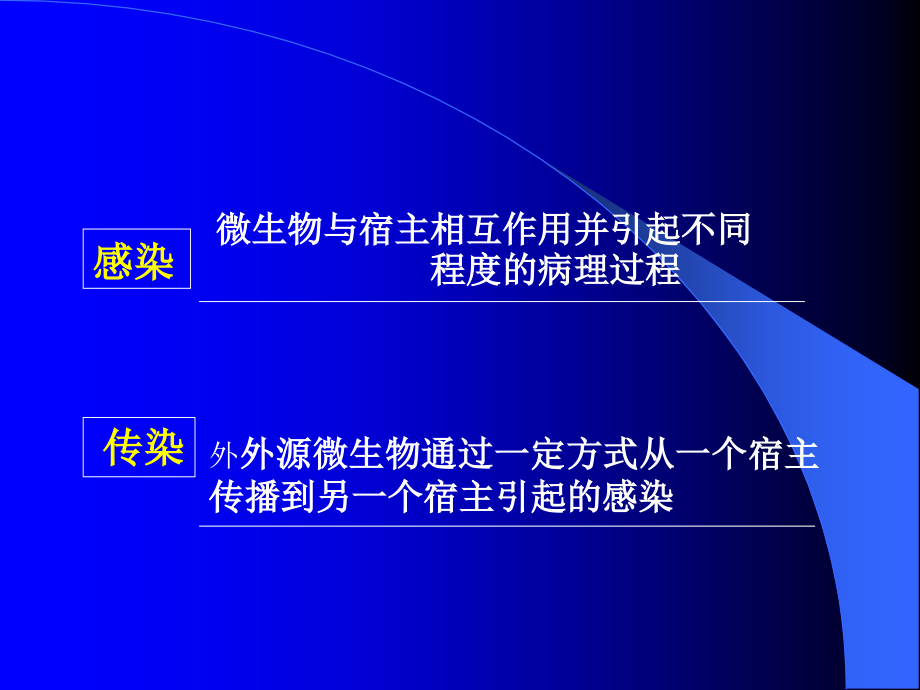 感染

微生物与宿主相互作用并引起不同程度的病理过程

传染

外外源微生物通过一定方式从一个宿主传播到另一个宿主引起的感染